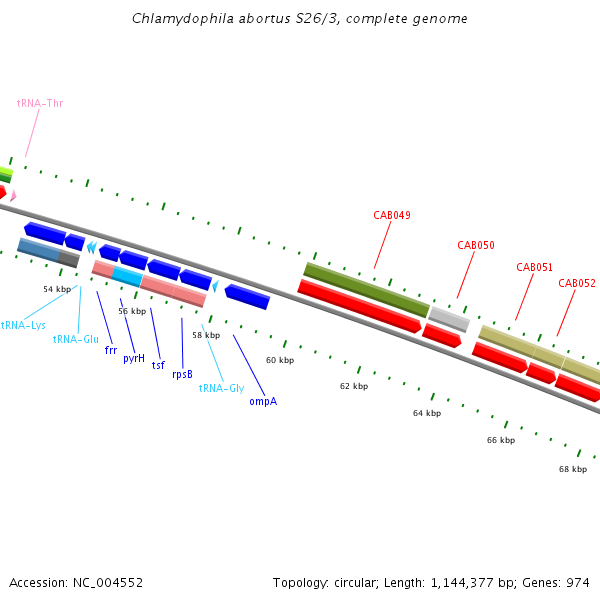 Chlamydophila abortus S26/3, complete genome

tRNA-Thr

CAB049

CAB050

CAB051

CAB052

54 kbp

56 kbp

58 kbp

60 kbp

62 kbp

64 kbp

66 kbp

68 kbp

tRNA-Lys

tRNA-Glu

frr

pyrH

tsf

rpsB

tRNA-Gly

ompA

Accession: NC_004552

Topology: circular; Length: 1,144,377 bp; Genes: 974